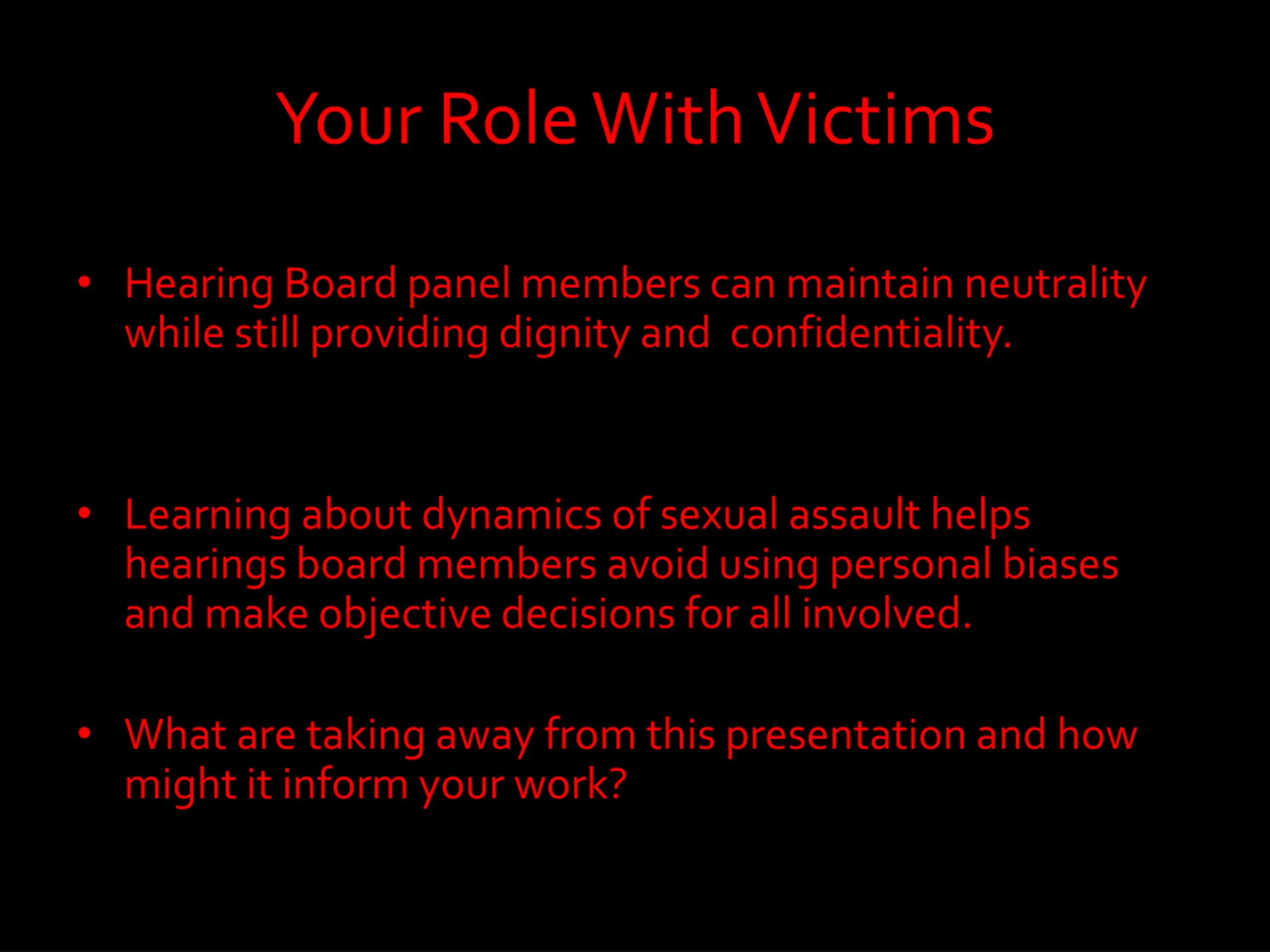 Your Role With Victims

• Hearing Board panel members can maintain neutrality while still providing dignity and confidentiality.

• Learning about dynamics of sexual assault helps hearings board members avoid using personal biases and make objective decisions for all involved.

• What are taking away from this presentation and how might it inform your work?